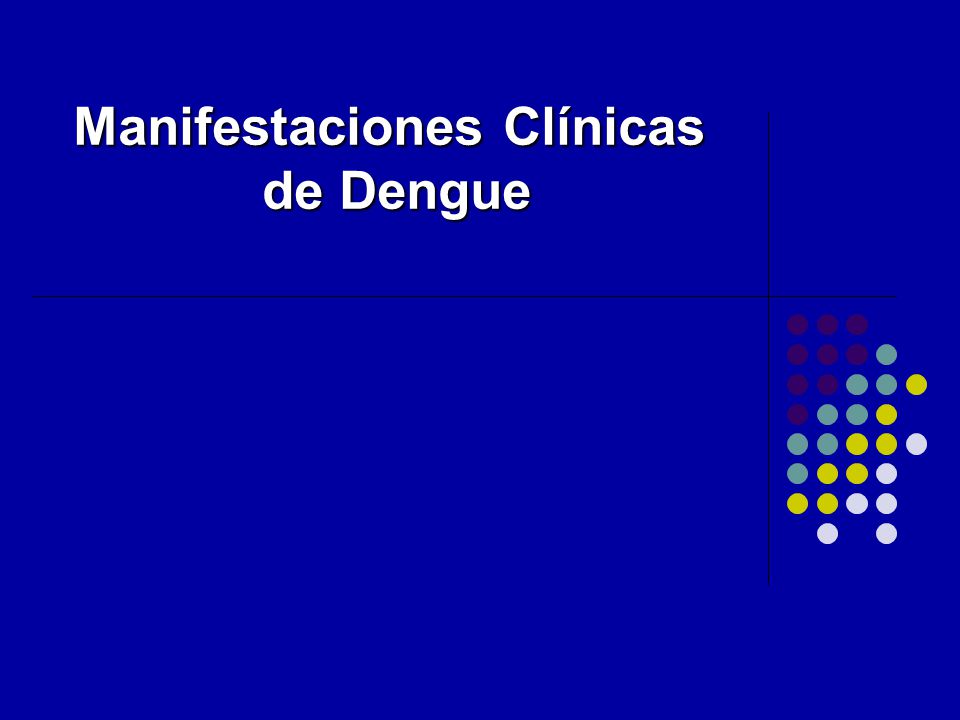 Manifestaciones Clínicas de Dengue